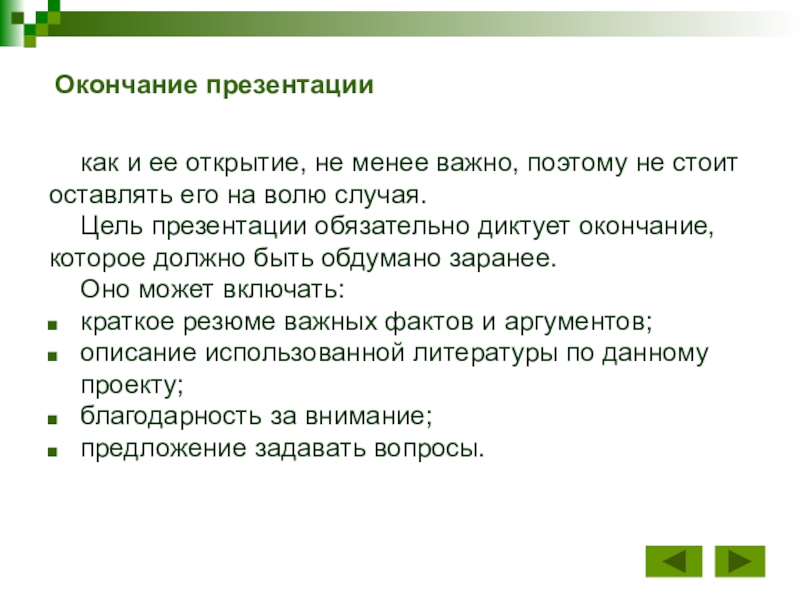 Окончание презентации

как и ее открытие, не менее важно, поэтому не стоит оставлять его на волю случая.

Цель презентации обязательно диктует окончание, которое должно быть обдумано заранее.

Оно может включать:

- краткое резюме важных фактов и аргументов;
- описание использованной литературы по данному проекту;
- благодарность за внимание;
- предложение задавать вопросы.